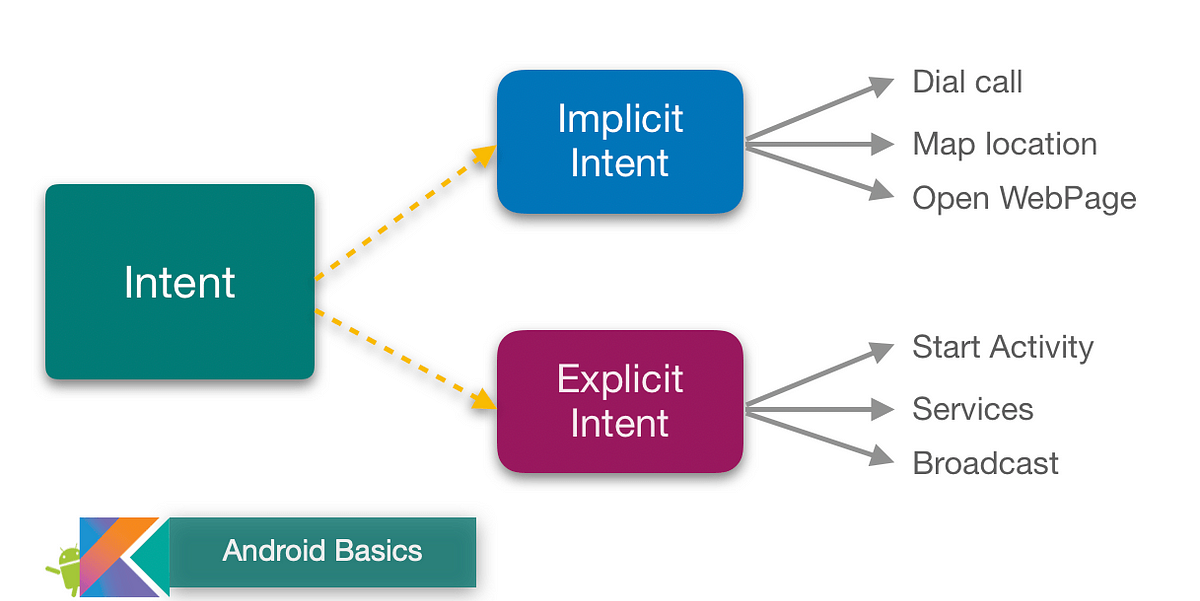 Intent

Implicit Intent

Dial call

Map location

Open WebPage

Explicit Intent

Start Activity

Services

Broadcast

Android Basics